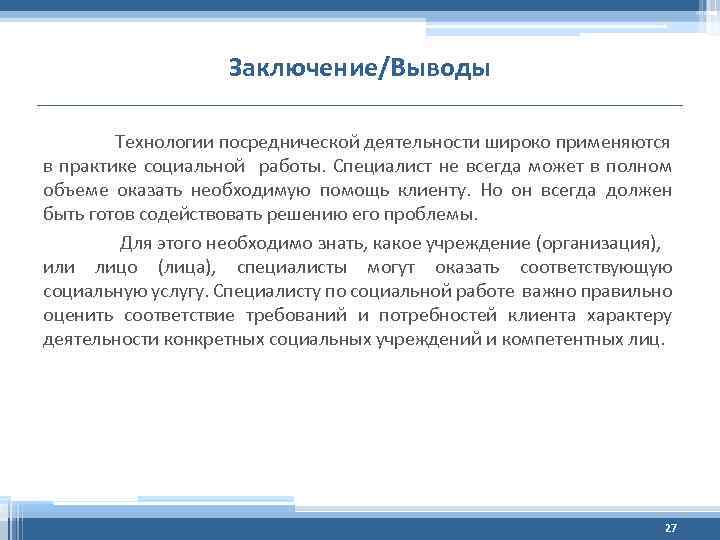 Заключение/Выводы

Технологии посреднической деятельности широко применяются в практике социальной работы. Специалист не всегда может в полном объеме оказать необходимую помощь клиенту. Но он всегда должен быть готов содействовать решению его проблемы.

Для этого необходимо знать, какое учреждение (организация), или лицо (лица), специалисты могут оказать соответствующую социальную услугу. Специалисту по социальной работе важно правильно оценить соответствие требований и потребностей клиента характеру деятельности конкретных социальных учреждений и компетентных лиц.

27